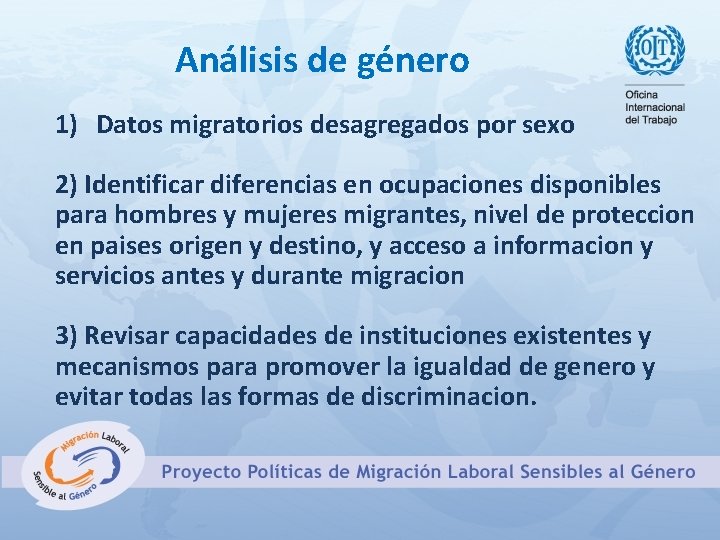 Análisis de género

OIT
Oficina Internacional del Trabajo

1) Datos migratorios desagregados por sexo

2) Identificar diferencias en ocupaciones disponibles para hombres y mujeres migrantes, nivel de proteccion en paises origen y destino, y acceso a informacion y servicios antes y durante migracion

3) Revisar capacidades de instituciones existentes y mecanismos para promover la igualdad de genero y evitar todas las formas de discriminacion.

Migración Laboral Sensible al Género

Proyecto Políticas de Migración Laboral Sensibles al Género